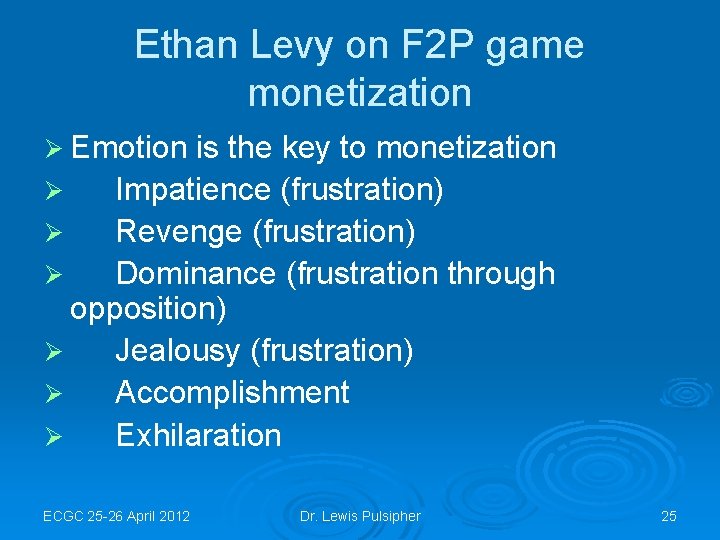 Ethan Levy on F2P game monetization

➢ Emotion is the key to monetization
➢ Impatience (frustration)
➢ Revenge (frustration)
➢ Dominance (frustration through opposition)
➢ Jealousy (frustration)
➢ Accomplishment
➢ Exhilaration

ECGC 25-26 April 2012
Dr. Lewis Pulsipher
25